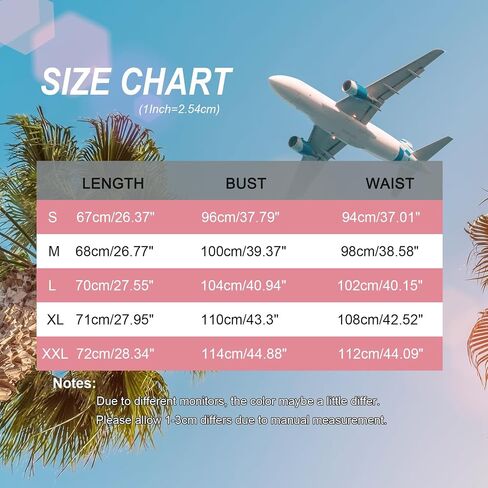 SIZE CHART
(1Inch=2.54cm)

| | LENGTH | BUST | WAIST |
|---|---|---|---|
| S | 67cm/26.37" | 96cm/37.79" | 94cm/37.01" |
| M | 68cm/26.77" | 100cm/39.37" | 98cm/38.58" |
| L | 70cm/27.55" | 104cm/40.94" | 102cm/40.15" |
| XL | 71cm/27.95" | 110cm/43.3" | 108cm/42.52" |
| XXL | 72cm/28.34" | 114cm/44.88" | 112cm/44.09" |

Notes:
Due to different monitors, the color maybe a little differ.
Please allow 1-3cm differs due to manual measurement.